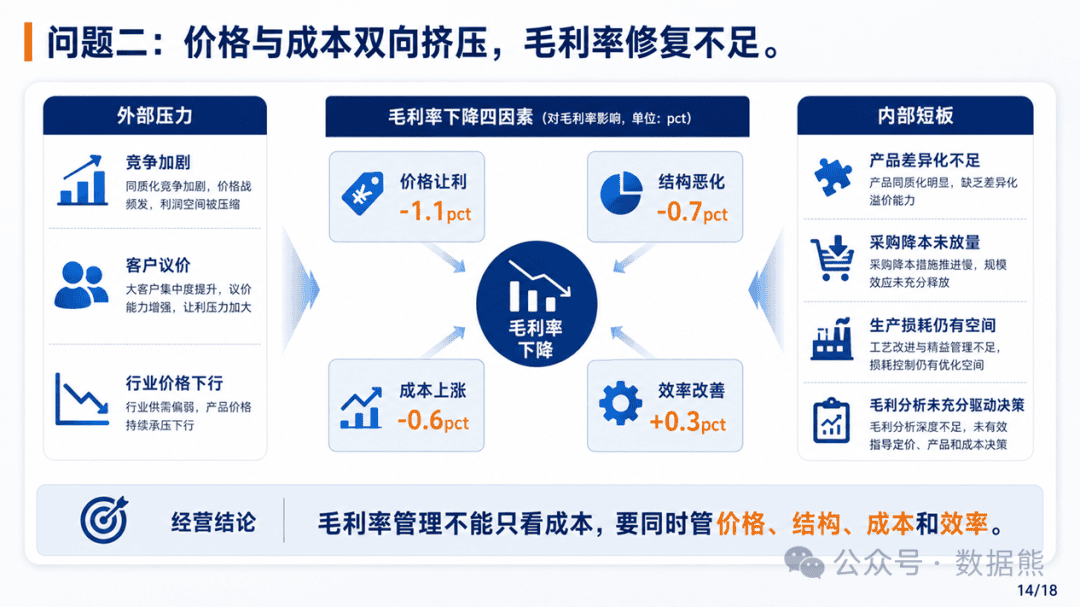 问题二：价格与成本双向挤压，毛利率修复不足。

外部压力

竞争加剧
同质化竞争加剧，价格战频发，利润空间被压缩

客户议价
大客户集中度提升，议价能力增强，让利压力加大

行业价格下行
行业供需偏弱，产品价格持续承压下行

毛利率下降四因素（对毛利率影响，单位：pct）

价格让利
-1.1pct

结构恶化
-0.7pct

毛利率下降

成本上涨
-0.6pct

效率改善
+0.3pct

内部短板

产品差异化不足
产品同质化明显，缺乏差异化溢价能力

采购降本未放量
采购降本措施推进慢，规模效应未充分释放

生产损耗仍有空间
工艺改进与精益管理不足，损耗控制仍有优化空间

毛利分析未充分驱动决策
毛利分析深度不足，未有效指导定价、产品和成本决策

经营结论
毛利率管理不能只看成本，要同时管价格、结构、成本和效率。

公众号 · 数据熊

14/18